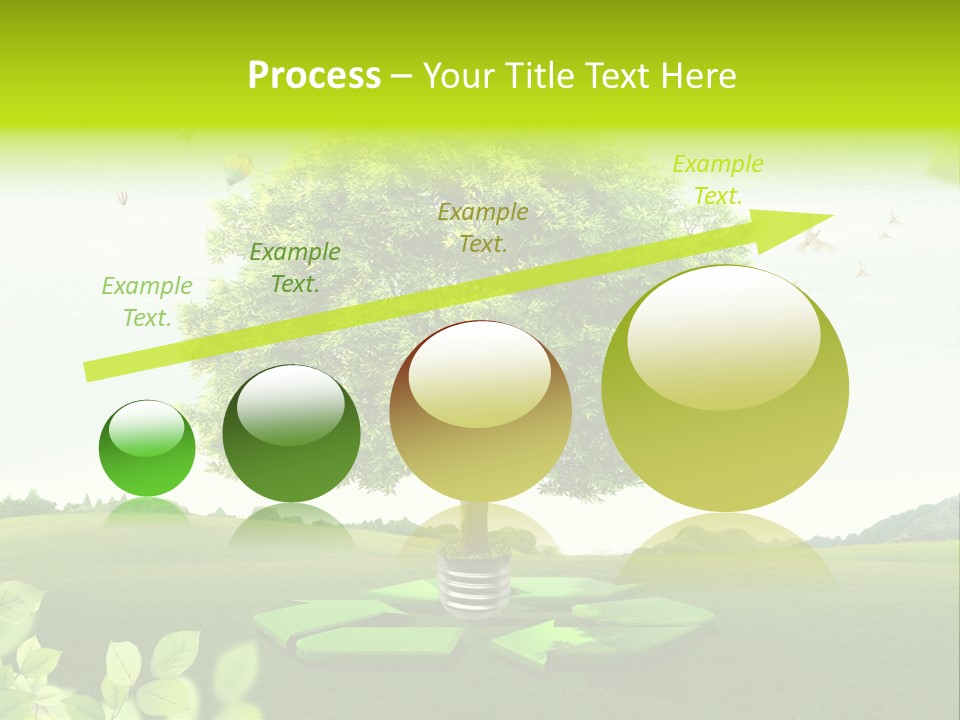 Process – Your Title Text Here

Example Text.

Example Text.

Example Text.

Example Text.